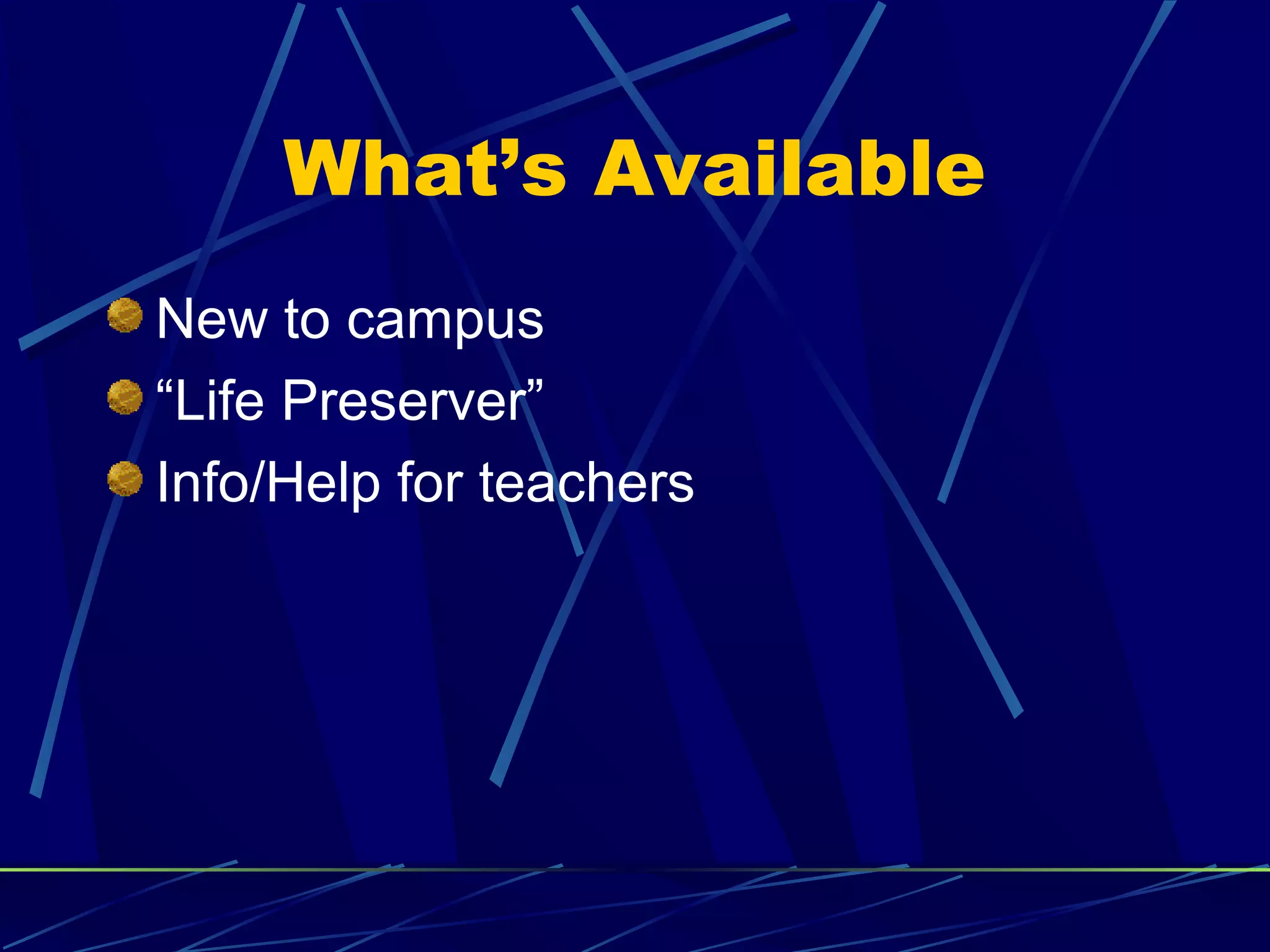 What’s Available

New to campus
“Life Preserver”
Info/Help for teachers